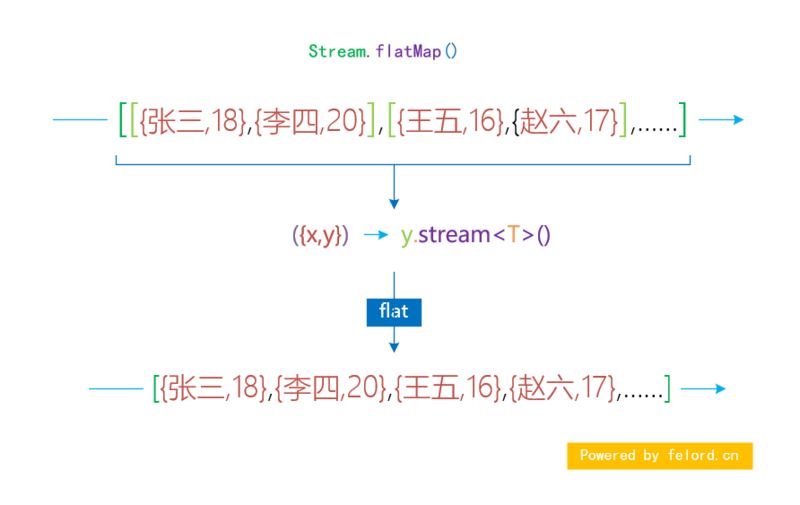 Stream.flatMap()

[[{张三,18},{李四,20}],[{王五,16},{赵六,17}],......]

({x,y}) → y.stream<T>()

flat

[{张三,18},{李四,20},{王五,16},{赵六,17},......]

Powered by felord.cn